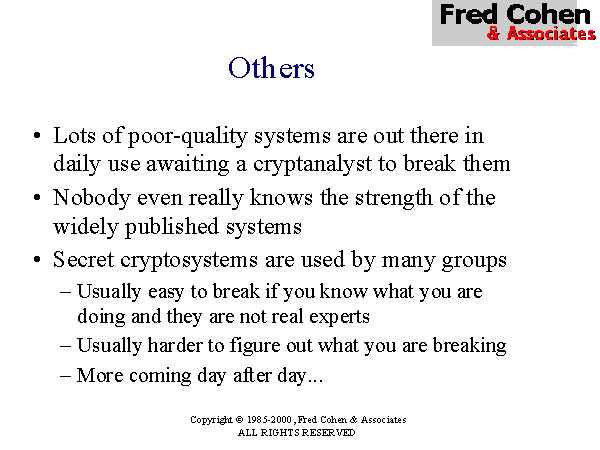 Fred Cohen
& Associates

Others

• Lots of poor-quality systems are out there in daily use awaiting a cryptanalyst to break them
• Nobody even really knows the strength of the widely published systems
• Secret cryptosystems are used by many groups
– Usually easy to break if you know what you are doing and they are not real experts
– Usually harder to figure out what you are breaking
– More coming day after day...

Copyright © 1985-2000, Fred Cohen & Associates
ALL RIGHTS RESERVED